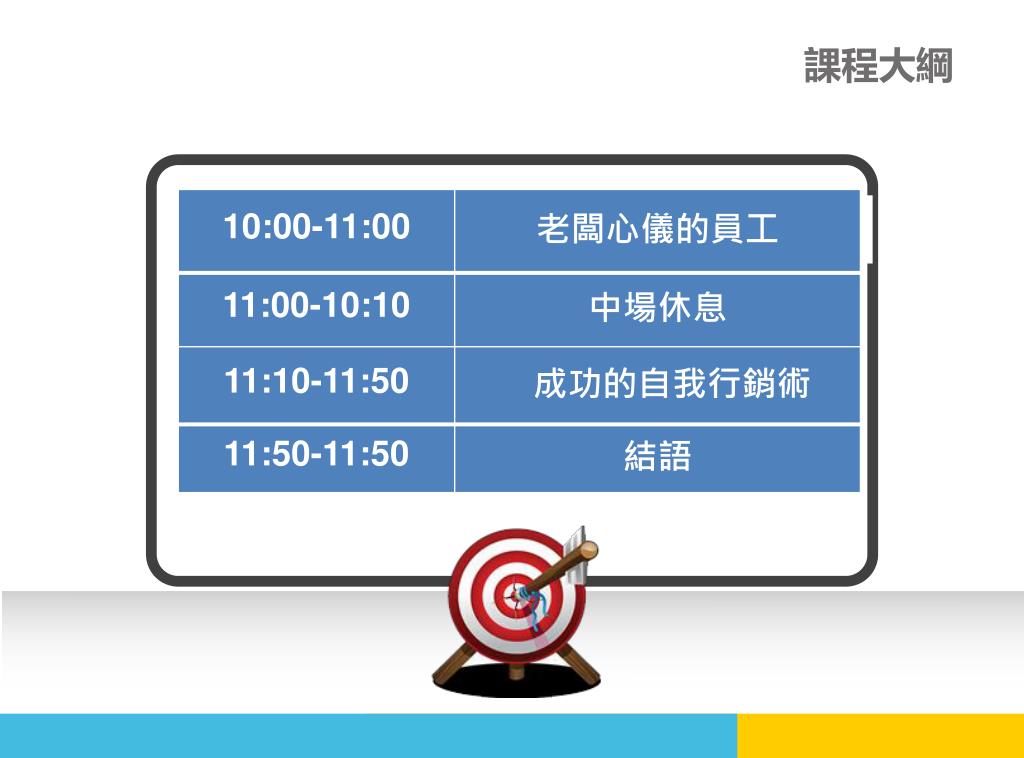 課程大綱

| 10:00-11:00 | 老闆心儀的員工 |
|---|---|
| 11:00-10:10 | 中場休息 |
| 11:10-11:50 | 成功的自我行銷術 |
| 11:50-11:50 | 結語 |